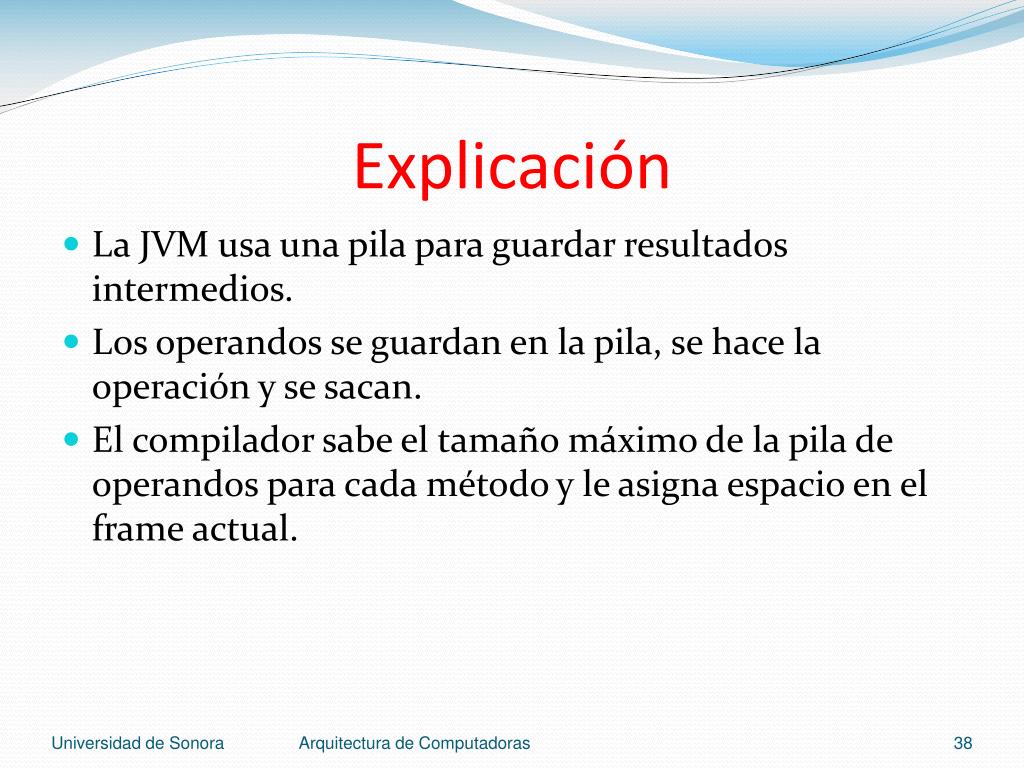 Explicación

La JVM usa una pila para guardar resultados intermedios.

Los operandos se guardan en la pila, se hace la operación y se sacan.

El compilador sabe el tamaño máximo de la pila de operandos para cada método y le asigna espacio en el frame actual.

Universidad de Sonora Arquitectura de Computadoras 38